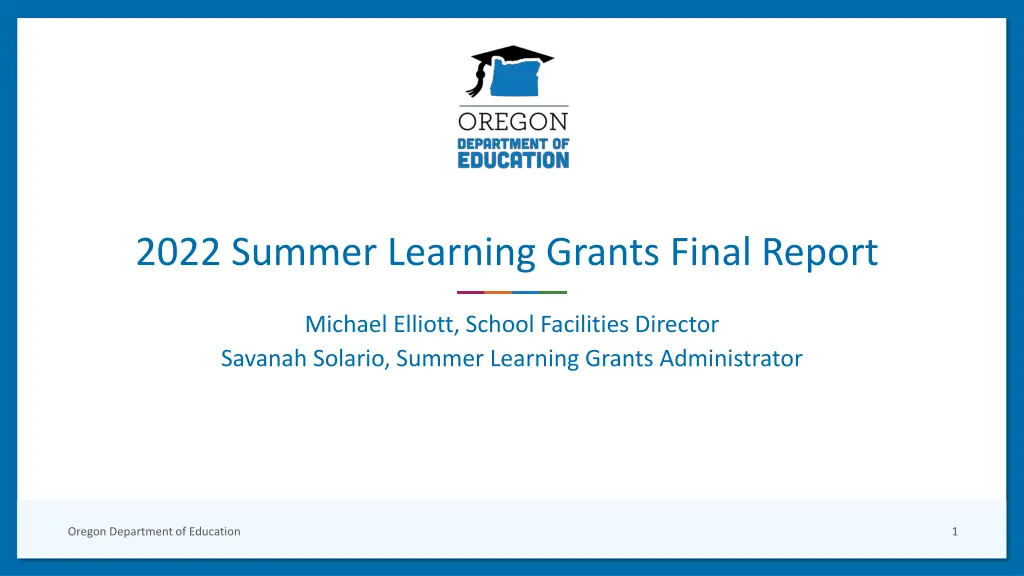 OREGON
DEPARTMENT OF
EDUCATION

2022 Summer Learning Grants Final Report

Michael Elliott, School Facilities Director
Savanah Solario, Summer Learning Grants Administrator

Oregon Department of Education

1